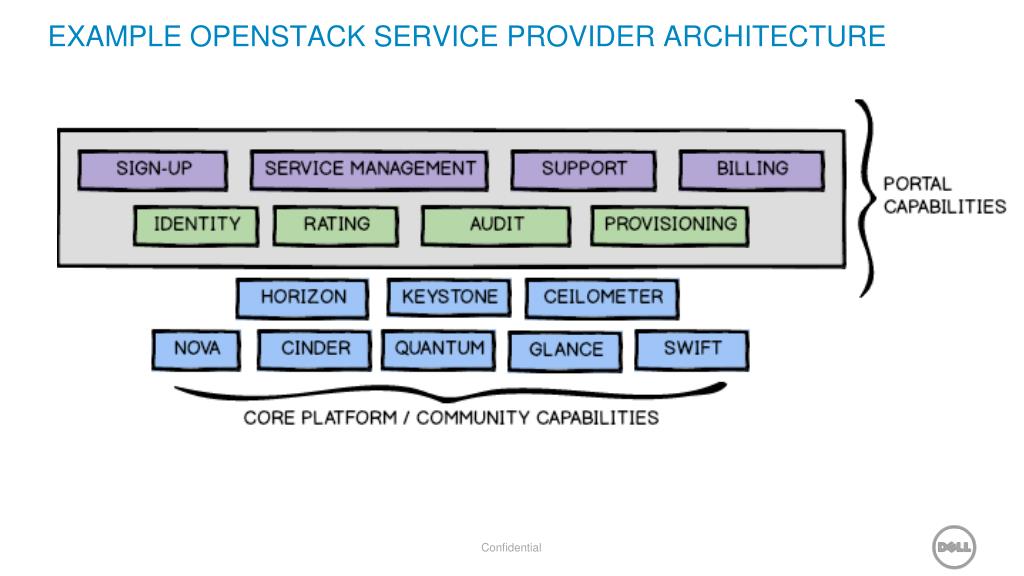 EXAMPLE OPENSTACK SERVICE PROVIDER ARCHITECTURE

SIGN-UP
SERVICE MANAGEMENT
SUPPORT
BILLING
IDENTITY
RATING
AUDIT
PROVISIONING

PORTAL CAPABILITIES

HORIZON
KEYSTONE
CEILOMETER
NOVA
CINDER
QUANTUM
GLANCE
SWIFT

CORE PLATFORM / COMMUNITY CAPABILITIES

Confidential

DELL